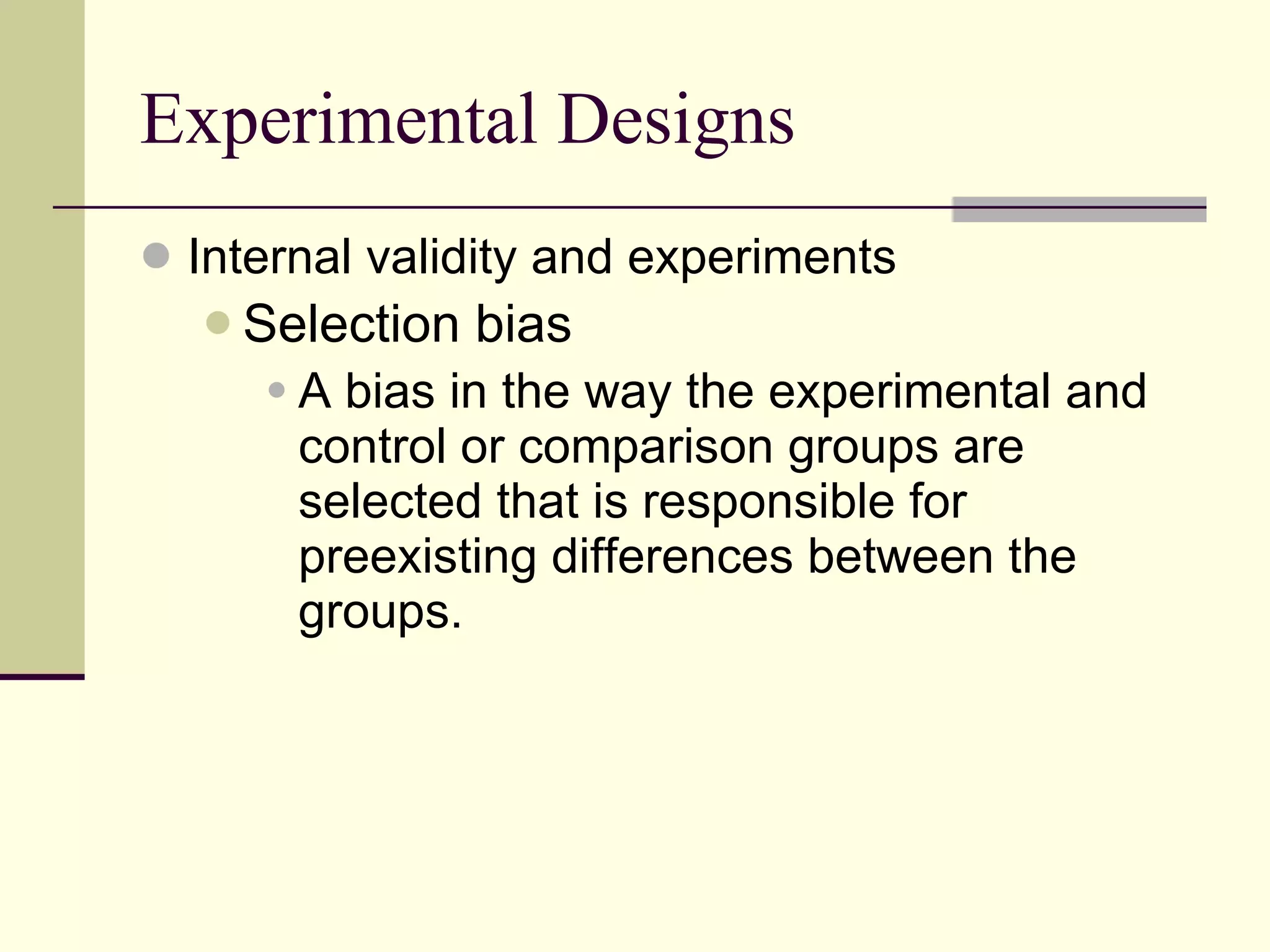 Experimental Designs

Internal validity and experiments

Selection bias

A bias in the way the experimental and control or comparison groups are selected that is responsible for preexisting differences between the groups.